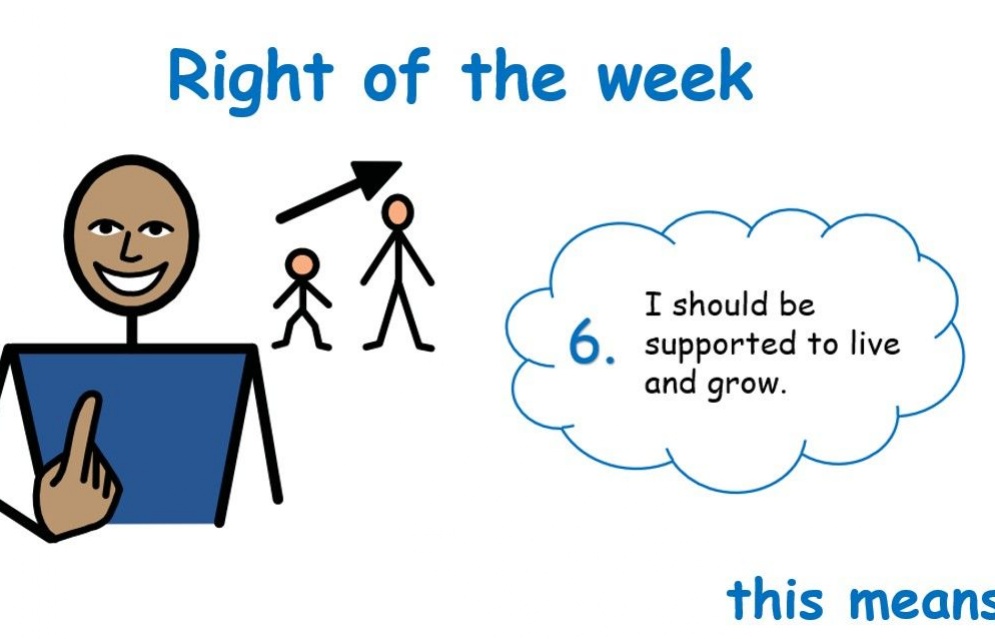 Right of the week

6. I should be supported to live and grow.

this means